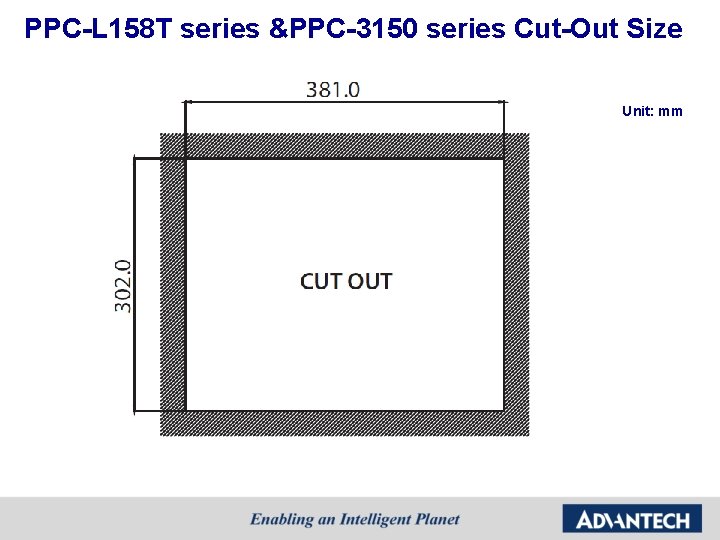 PPC-L158T series &PPC-3150 series Cut-Out Size

381.0

Unit: mm

302.0

CUT OUT

Enabling an Intelligent Planet

ADVANTECH